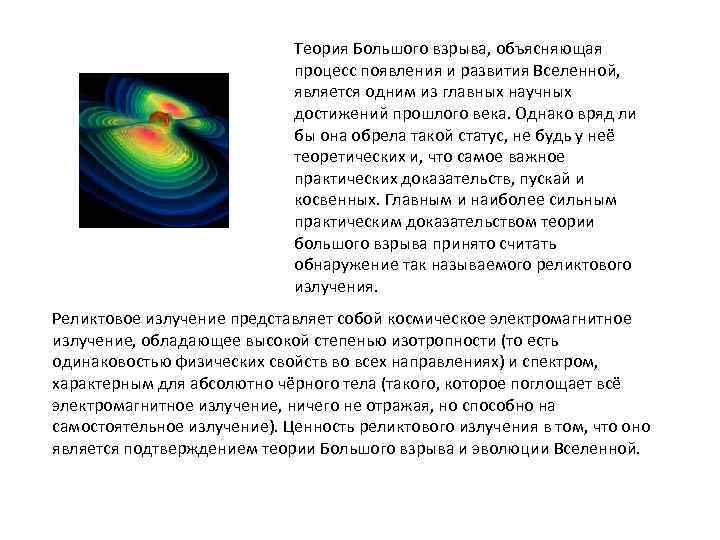 Теория Большого взрыва, объясняющая процесс появления и развития Вселенной, является одним из главных научных достижений прошлого века. Однако вряд ли бы она обрела такой статус, не будь у неё теоретических и, что самое важное практических доказательств, пускай и косвенных. Главным и наиболее сильным практическим доказательством теории большого взрыва принято считать обнаружение так называемого реликтового излучения.

Реликтовое излучение представляет собой космическое электромагнитное излучение, обладающее высокой степенью изотропности (то есть одинаковостью физических свойств во всех направлениях) и спектром, характерным для абсолютно чёрного тела (такого, которое поглощает всё электромагнитное излучение, ничего не отражая, но способно на самостоятельное излучение). Ценность реликтового излучения в том, что оно является подтверждением теории Большого взрыва и эволюции Вселенной.